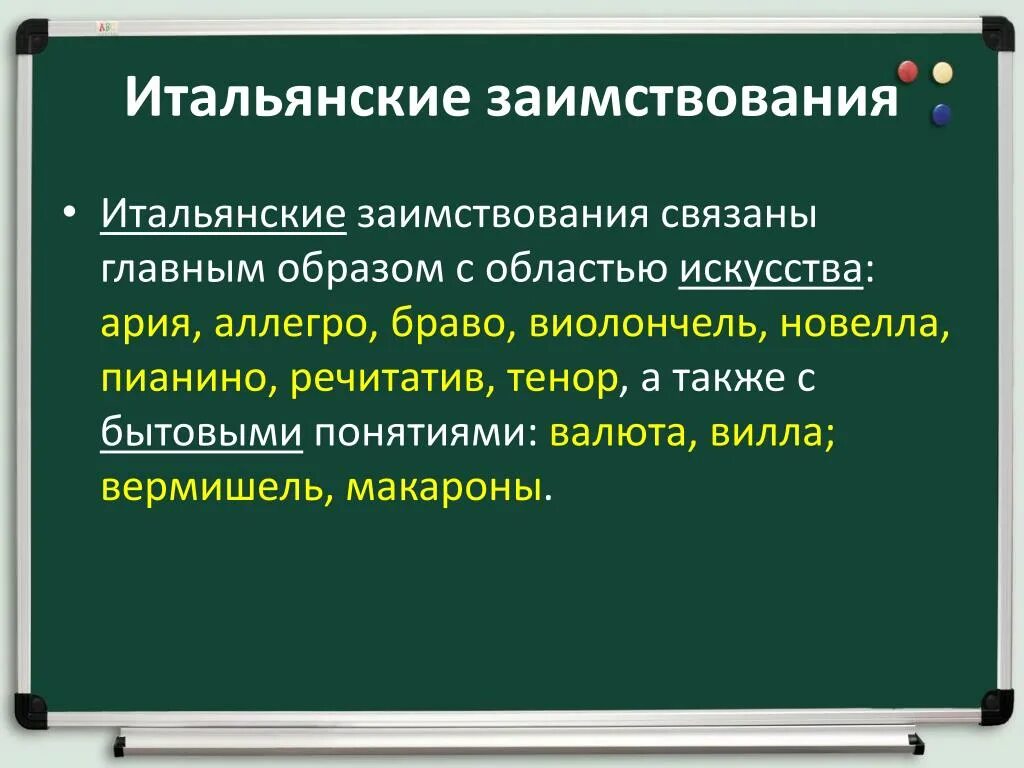 Итальянские заимствования

• Итальянские заимствования связаны главным образом с областью искусства: ария, аллегро, браво, виолончель, новелла, пианино, речитатив, тенор, а также с бытовыми понятиями: валюта, вилла; вермишель, макароны.